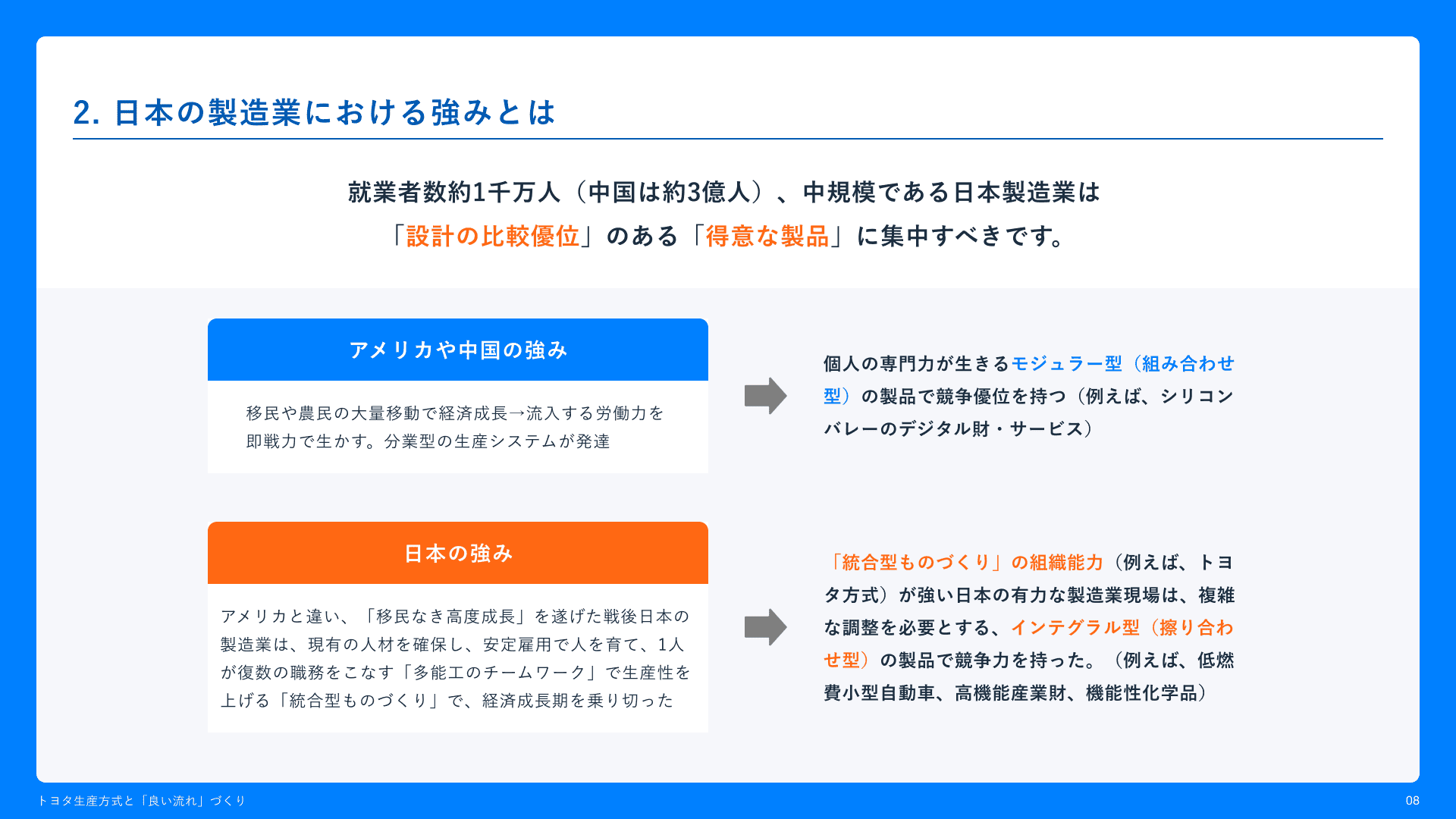 2. 日本の製造業における強みとは

就業者数約1千万人（中国は約3億人）、中規模である日本製造業は「設計の比較優位」のある「得意な製品」に集中すべきです。

アメリカや中国の強み

移民や農民の大量移動で経済成長→流入する労働力を即戦力で生かす。分業型の生産システムが発達

個人の専門力が生きるモジュラー型（組み合わせ型）の製品で競争優位を持つ（例えば、シリコンバレーのデジタル財・サービス）

日本の強み

アメリカと違い、「移民なき高度成長」を遂げた戦後日本の製造業は、現有の人材を確保し、安定雇用で人を育て、1人が複数の職務をこなす「多能工のチームワーク」で生産性を上げる「統合型ものづくり」で、経済成長期を乗り切った

「統合型ものづくり」の組織能力（例えば、トヨタ方式）が強い日本の有力な製造業現場は、複雑な調整を必要とする、インテグラル型（擦り合わせ型）の製品で競争力を持った。（例えば、低燃費小型自動車、高機能産業財、機能性化学品）

トヨタ生産方式と「良い流れ」づくり

08